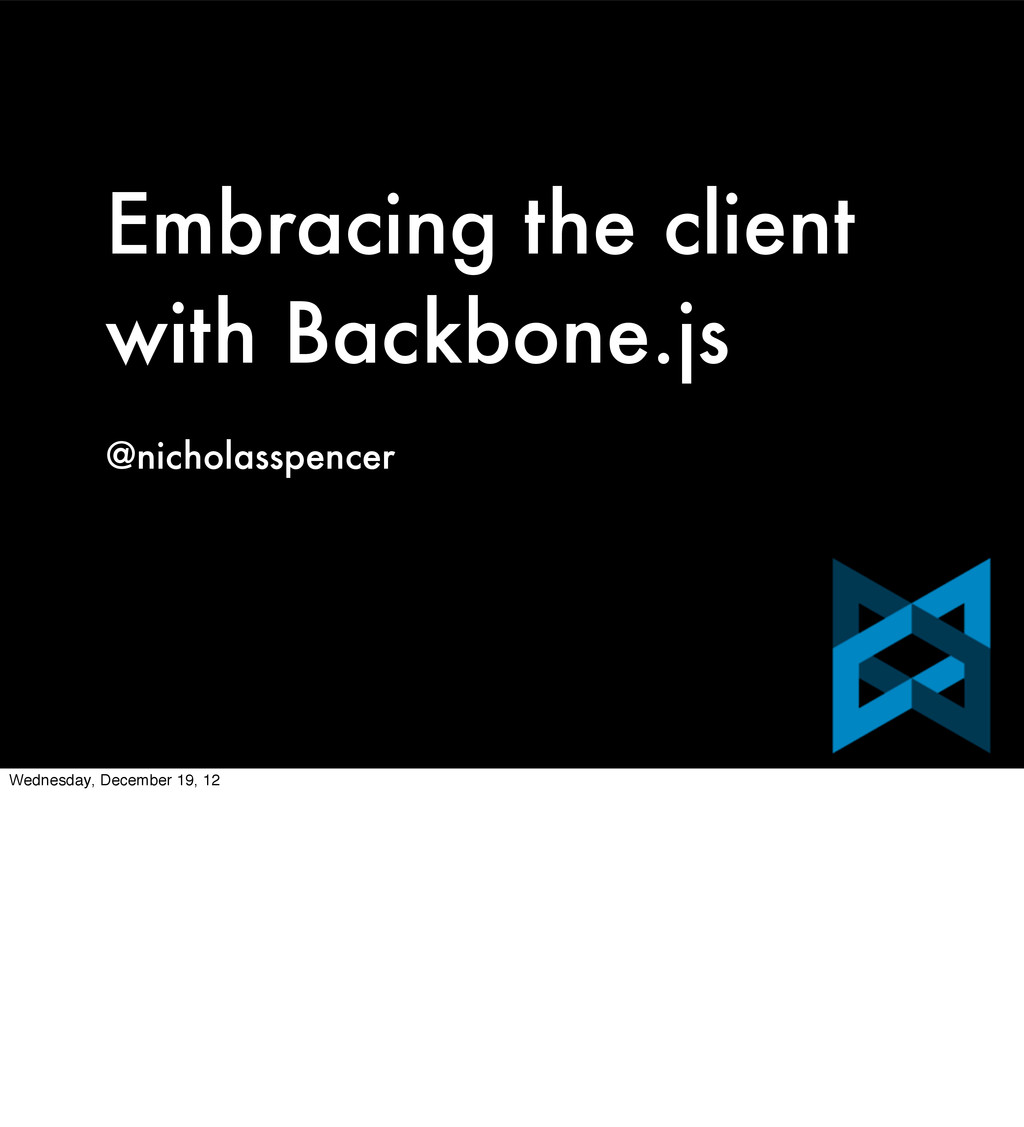 Embracing the client with Backbone.js

@nicholasspencer

Wednesday, December 19, 12